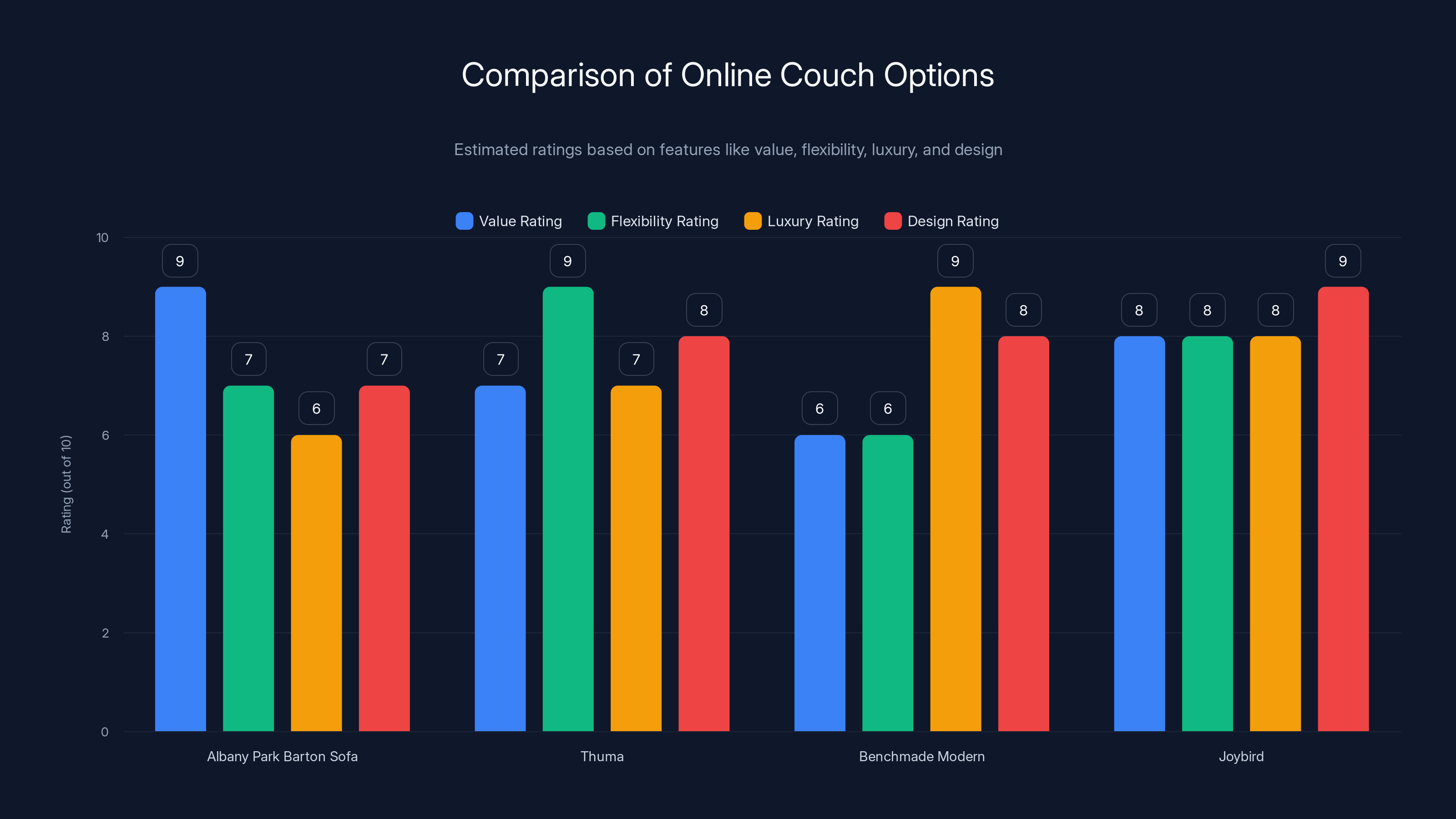 Comparison of Online Couch Options

Estimated ratings based on features like value, flexibility, luxury, and design

Value Rating
Flexibility Rating
Luxury Rating
Design Rating

Rating (out of 10)

10
8
6
4
2
0

9 7 6 7
7 9 7 8
6 6 9 8
8 8 8 9

Albany Park Barton Sofa
Thuma
Benchmade Modern
Joybird